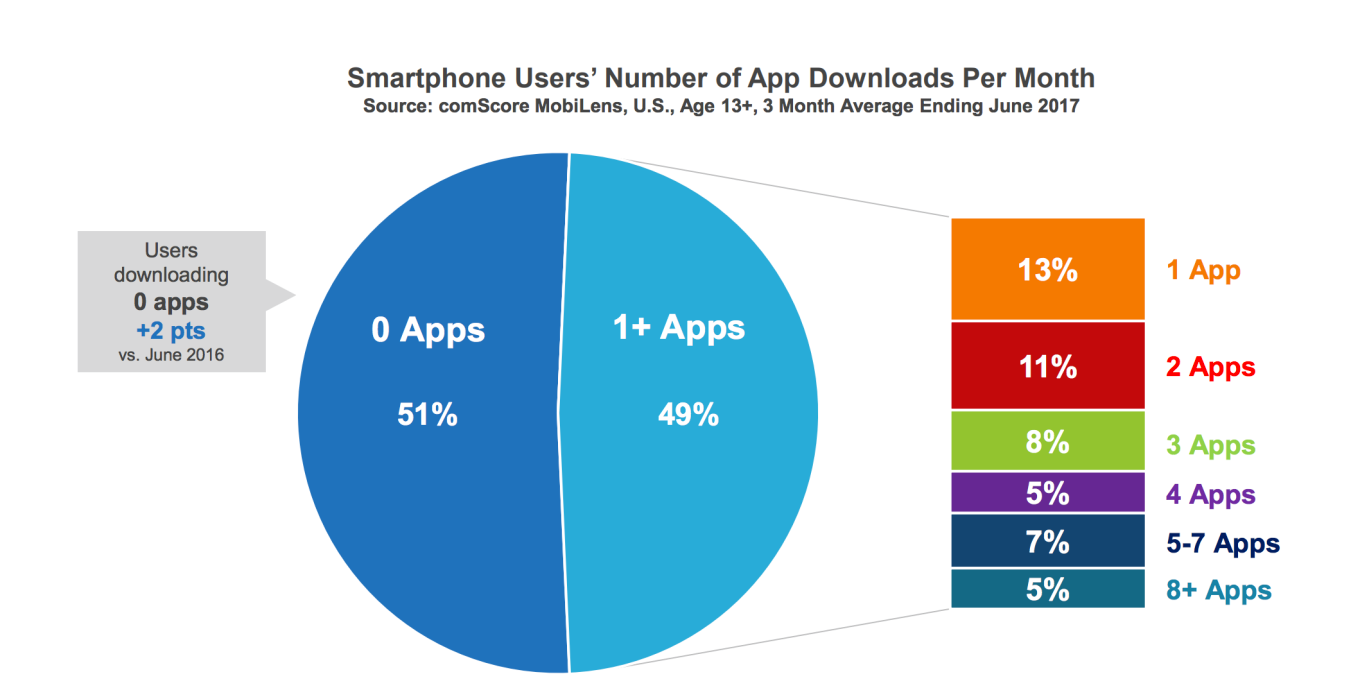 Smartphone Users' Number of App Downloads Per Month
Source: comScore MobiLens, U.S., Age 13+, 3 Month Average Ending June 2017

Users downloading
0 apps
+2 pts
vs. June 2016

0 Apps
51%

1+ Apps
49%

13% 1 App
11% 2 Apps
8% 3 Apps
5% 4 Apps
7% 5-7 Apps
5% 8+ Apps